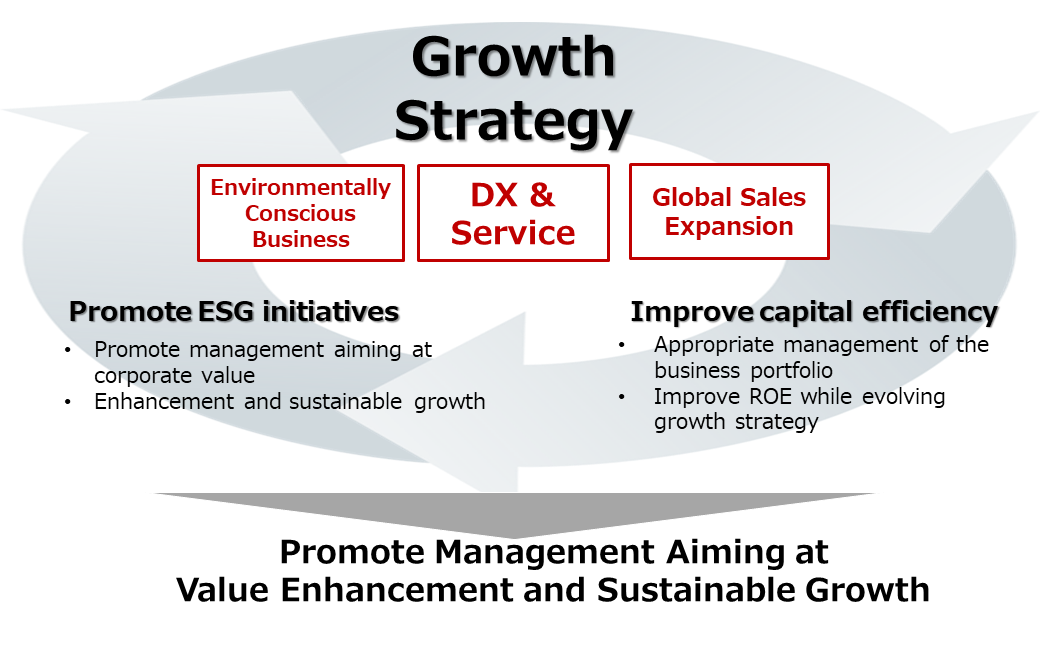 Growth Strategy

Environmentally Conscious Business

DX & Service

Global Sales Expansion

Promote ESG initiatives

• Promote management aiming at corporate value
• Enhancement and sustainable growth

Improve capital efficiency

• Appropriate management of the business portfolio
• Improve ROE while evolving growth strategy

Promote Management Aiming at Value Enhancement and Sustainable Growth